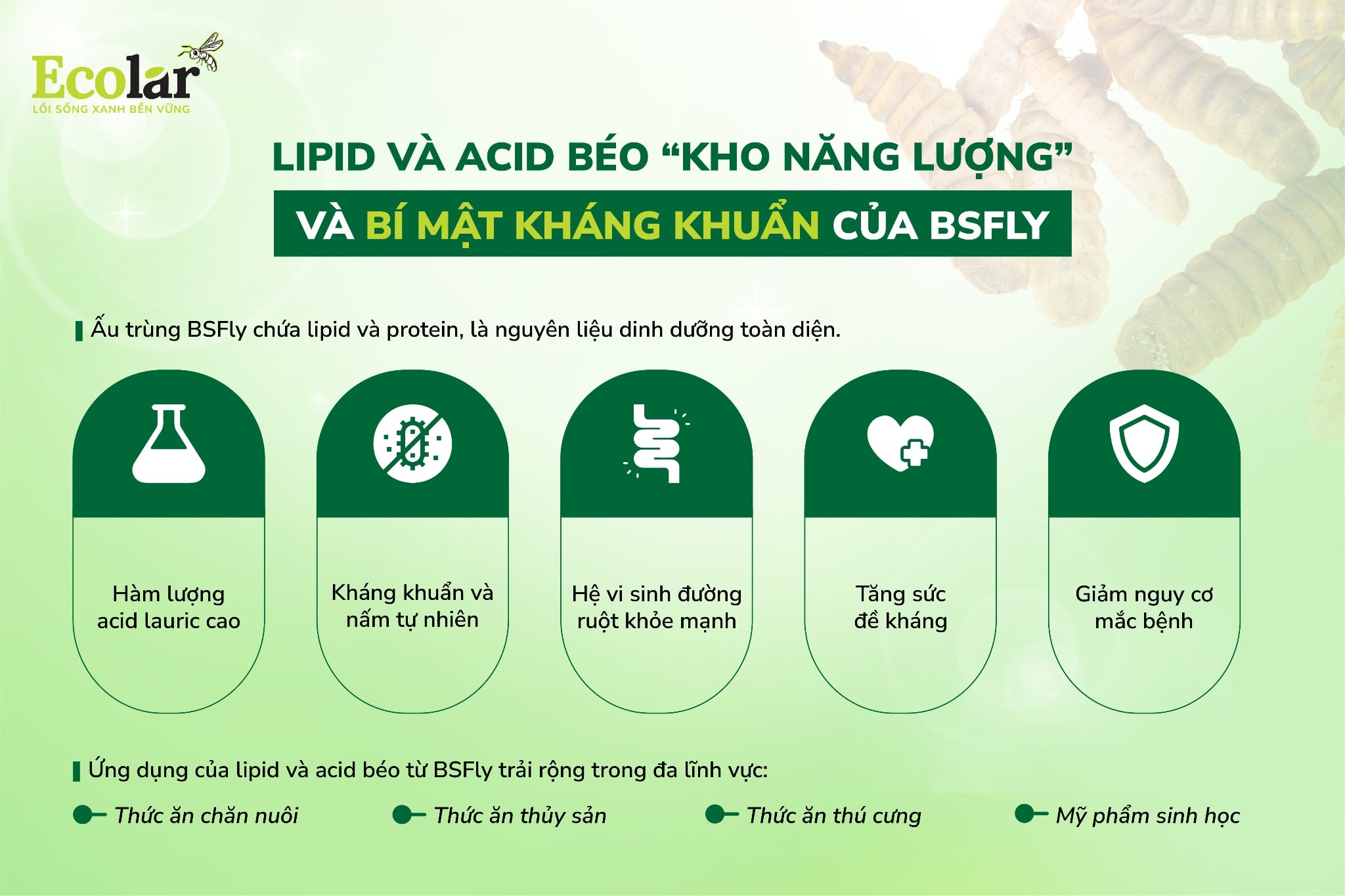 Ecolar
LỐI SỐNG XANH BỀN VỮNG

LIPID VÀ ACID BÉO “KHO NĂNG LƯỢNG”
VÀ BÍ MẬT KHÁNG KHUẨN CỦA BSFLY

Ấu trùng BSFly chứa lipid và protein, là nguyên liệu dinh dưỡng toàn diện.

Hàm lượng acid lauric cao

Kháng khuẩn và nấm tự nhiên

Hệ vi sinh đường ruột khỏe mạnh

Tăng sức đề kháng

Giảm nguy cơ mắc bệnh

Ứng dụng của lipid và acid béo từ BSFly trải rộng trong đa lĩnh vực:

Thức ăn chăn nuôi

Thức ăn thủy sản

Thức ăn thú cưng

Mỹ phẩm sinh học